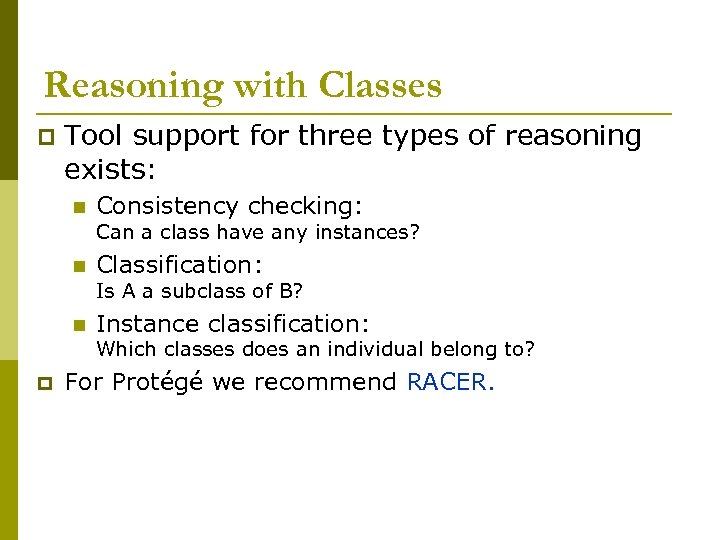 Reasoning with Classes

Tool support for three types of reasoning exists:

Consistency checking:
Can a class have any instances?

Classification:
Is A a subclass of B?

Instance classification:
Which classes does an individual belong to?

For Protégé we recommend RACER.